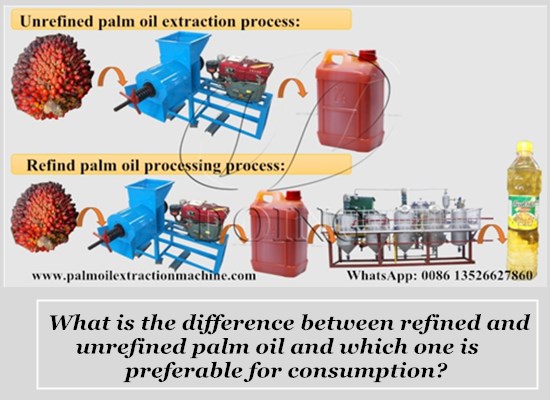 Unrefined palm oil extraction process:

Refind palm oil processing process:

DOING

www.palmoilextractionmachine.com

WhatsApp: 0086 13526627860

What is the difference between refined and unrefined palm oil and which one is preferable for consumption?